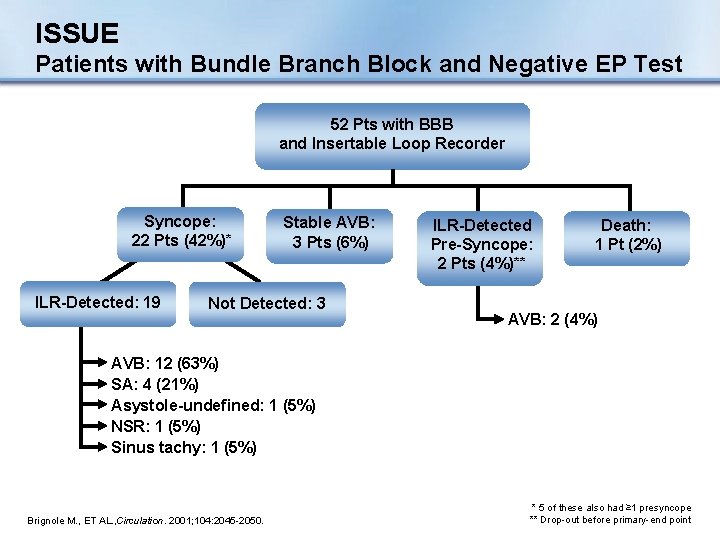 ISSUE
Patients with Bundle Branch Block and Negative EP Test

52 Pts with BBB and Insertable Loop Recorder

Syncope: 22 Pts (42%)*

Stable AVB: 3 Pts (6%)

ILR-Detected Pre-Syncope: 2 Pts (4%)**

Death: 1 Pt (2%)

ILR-Detected: 19

Not Detected: 3

AVB: 2 (4%)

AVB: 12 (63%)
SA: 4 (21%)
Asystole-undefined: 1 (5%)
NSR: 1 (5%)
Sinus tachy: 1 (5%)

Brignole M., ET AL, Circulation. 2001;104:2045-2050.

* 5 of these also had ≥1 presyncope
** Drop-out before primary-end point